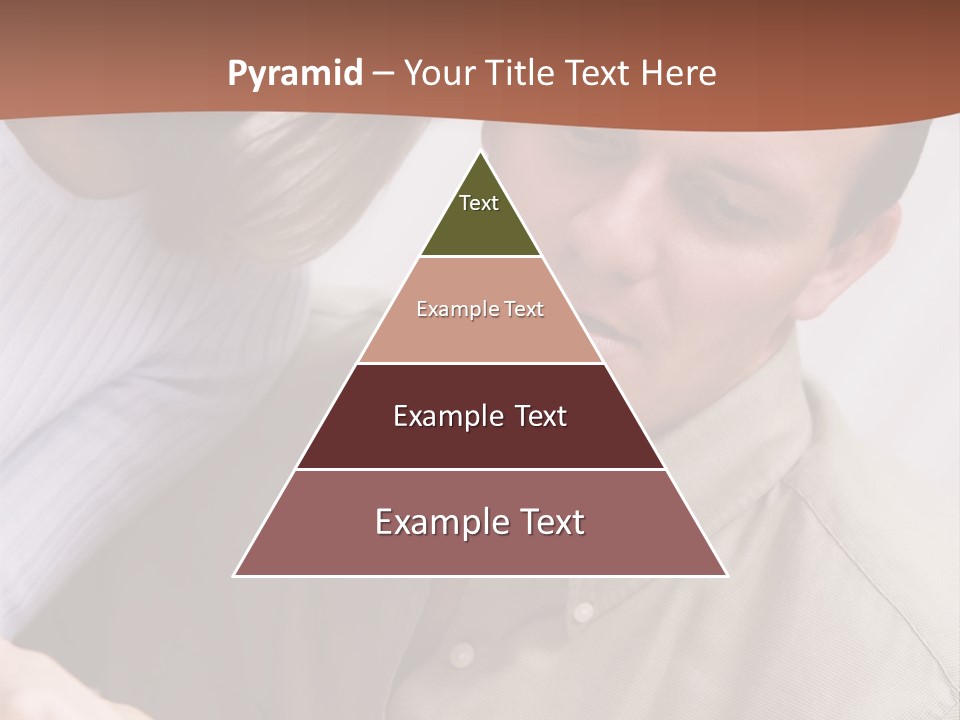 Pyramid – Your Title Text Here

Text

Example Text

Example Text

Example Text